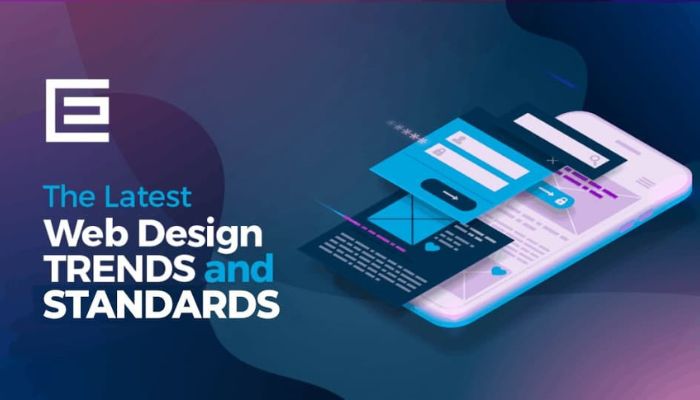 The Latest
Web Design
TRENDS and
STANDARDS